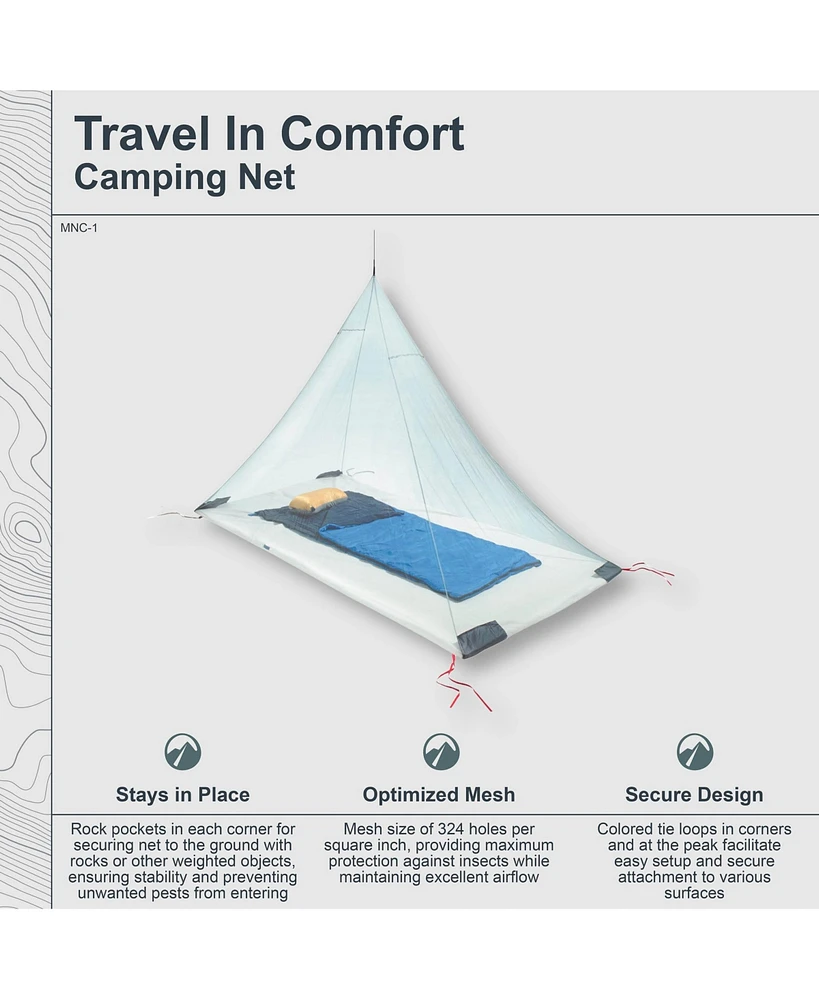 Travel In Comfort
Camping Net

MNC-1

Stays in Place

Rock pockets in each corner for securing net to the ground with rocks or other weighted objects, ensuring stability and preventing unwanted pests from entering

Optimized Mesh

Mesh size of 324 holes per square inch, providing maximum protection against insects while maintaining excellent airflow

Secure Design

Colored tie loops in corners and at the peak facilitate easy setup and secure attachment to various surfaces